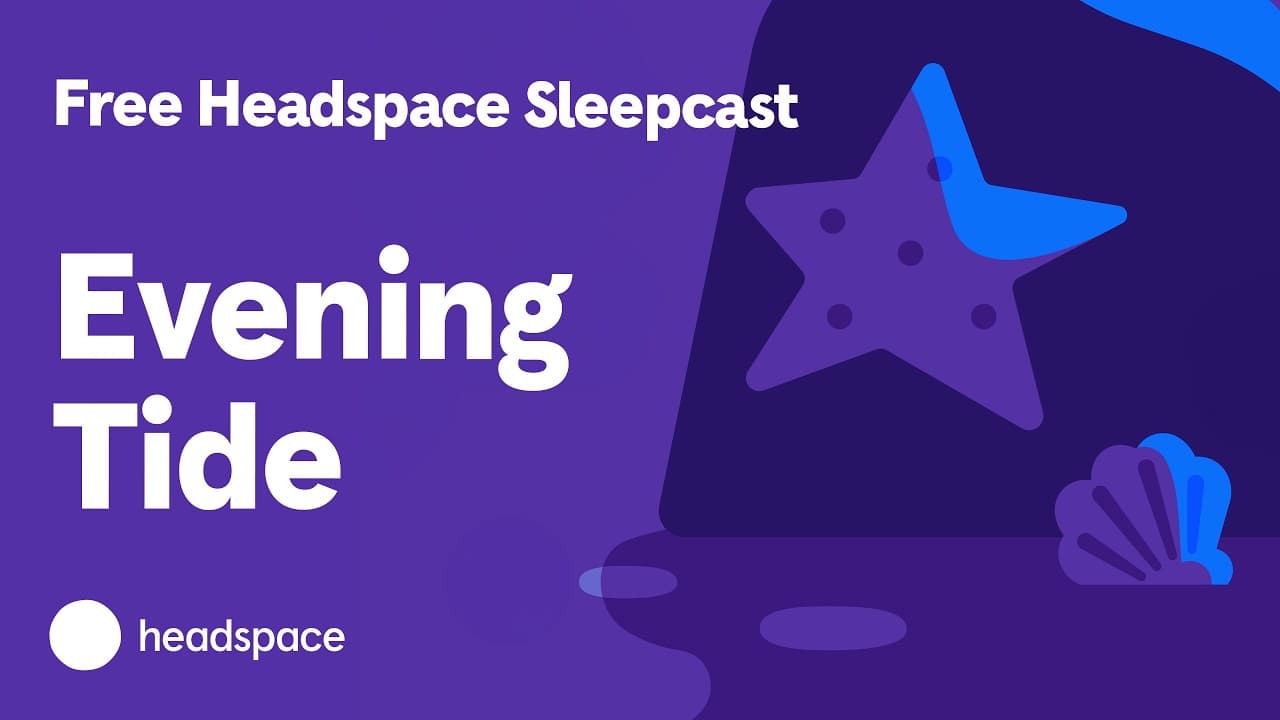 Free Headspace Sleepcast

Evening Tide

headspace